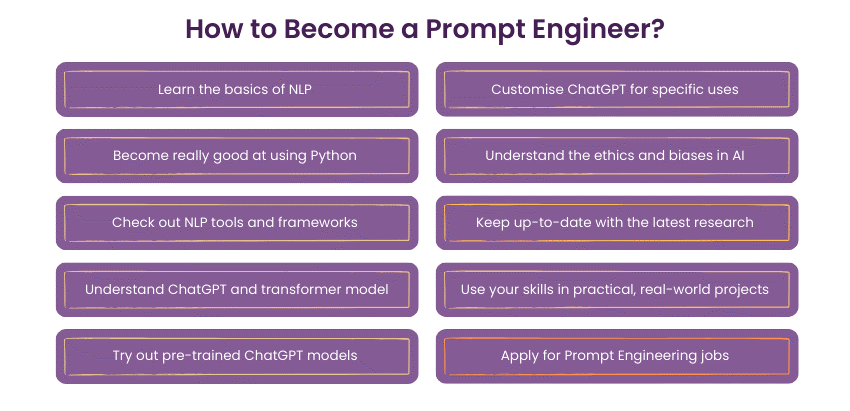 How to Become a Prompt Engineer?

Learn the basics of NLP

Become really good at using Python

Check out NLP tools and frameworks

Understand ChatGPT and transformer model

Try out pre-trained ChatGPT models

Customise ChatGPT for specific uses

Understand the ethics and biases in AI

Keep up-to-date with the latest research

Use your skills in practical, real-world projects

Apply for Prompt Engineering jobs